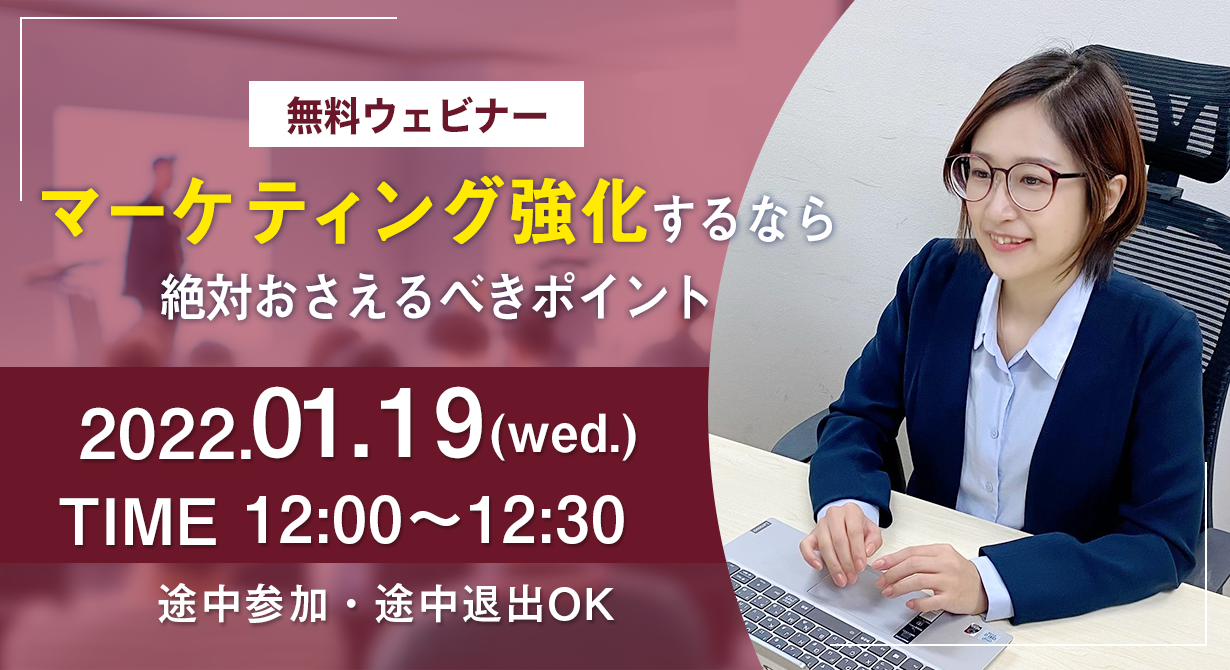 無料ウェビナー

マーケティング強化するなら
絶対おさえるべきポイント

2022.01.19(wed.)
TIME 12:00〜12:30

途中参加・途中退出OK